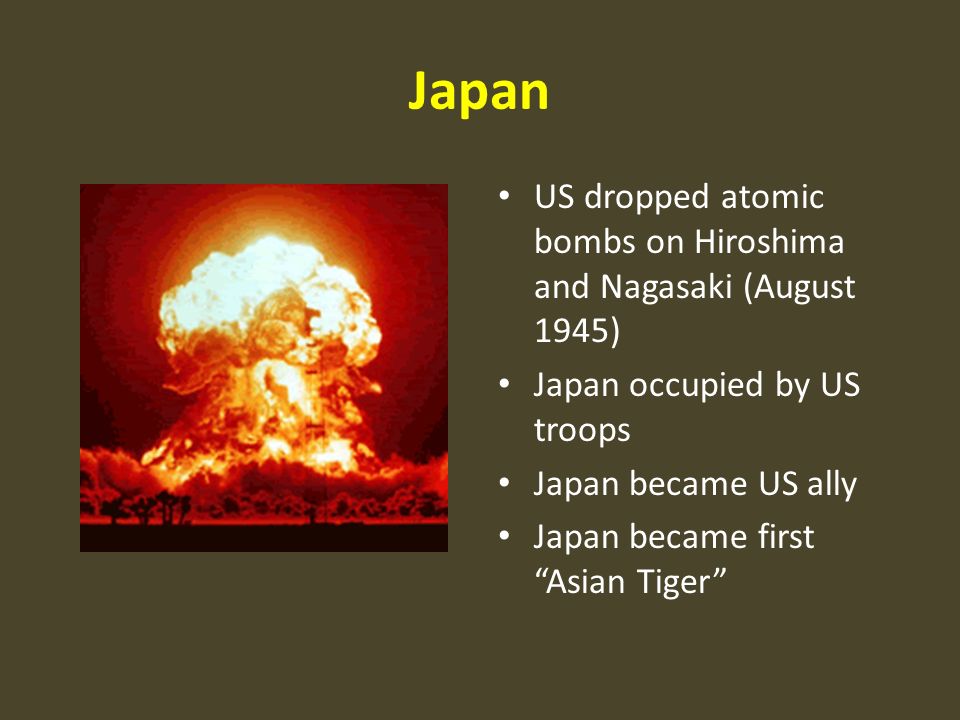 Japan

• US dropped atomic bombs on Hiroshima and Nagasaki (August 1945)
• Japan occupied by US troops
• Japan became US ally
• Japan became first “Asian Tiger”